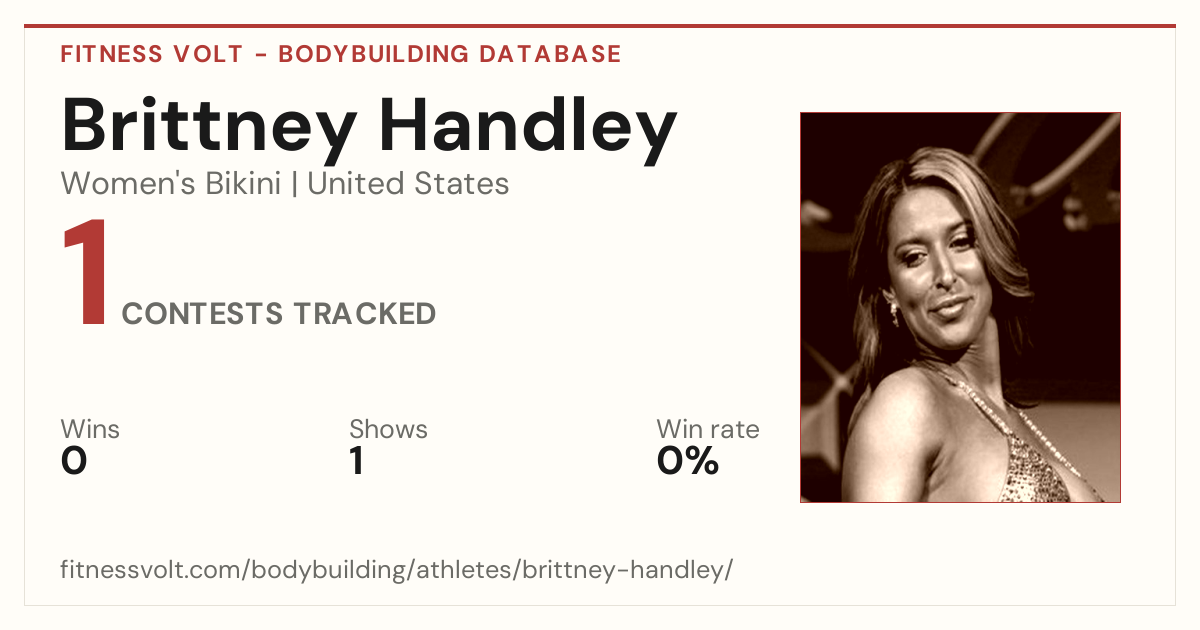 FITNESS VOLT - BODYBUILDING DATABASE

Brittney Handley

Women's Bikini | United States

1 CONTESTS TRACKED

Wins
0

Shows
1

Win rate
0%

fitnessvolt.com/bodybuilding/athletes/brittney-handley/